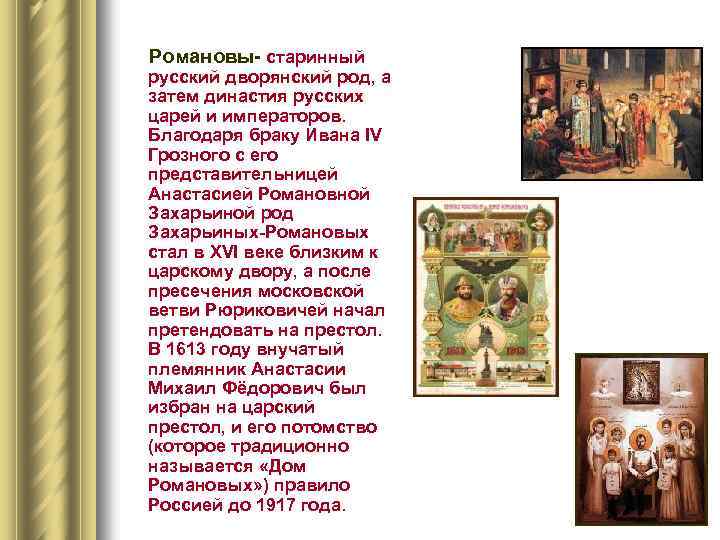 Романовы- старинный русский дворянский род, а затем династия русских царей и императоров. Благодаря браку Ивана IV Грозного с его представительницей Анастасией Романовной Захарьиной род Захарьиных-Романовых стал в XVI веке близким к царскому двору, а после пресечения московской ветви Рюриковичей начал претендовать на престол. В 1613 году внучатый племянник Анастасии Михаил Фёдорович был избран на царский престол, и его потомство (которое традиционно называется «Дом Романовых») правило Россией до 1917 года.

1613 1913